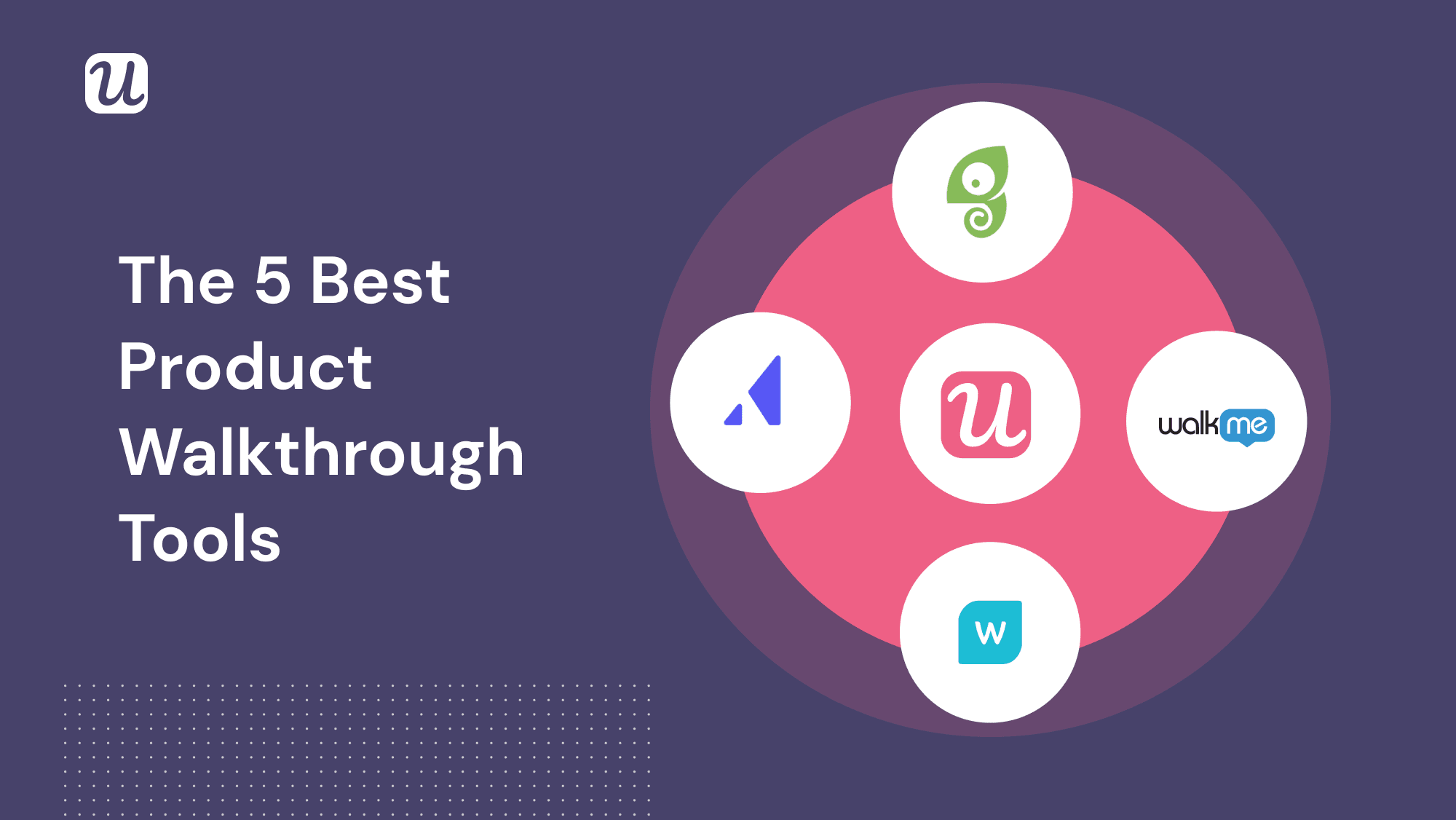 u

The 5 Best Product Walkthrough Tools

u

walkme

w